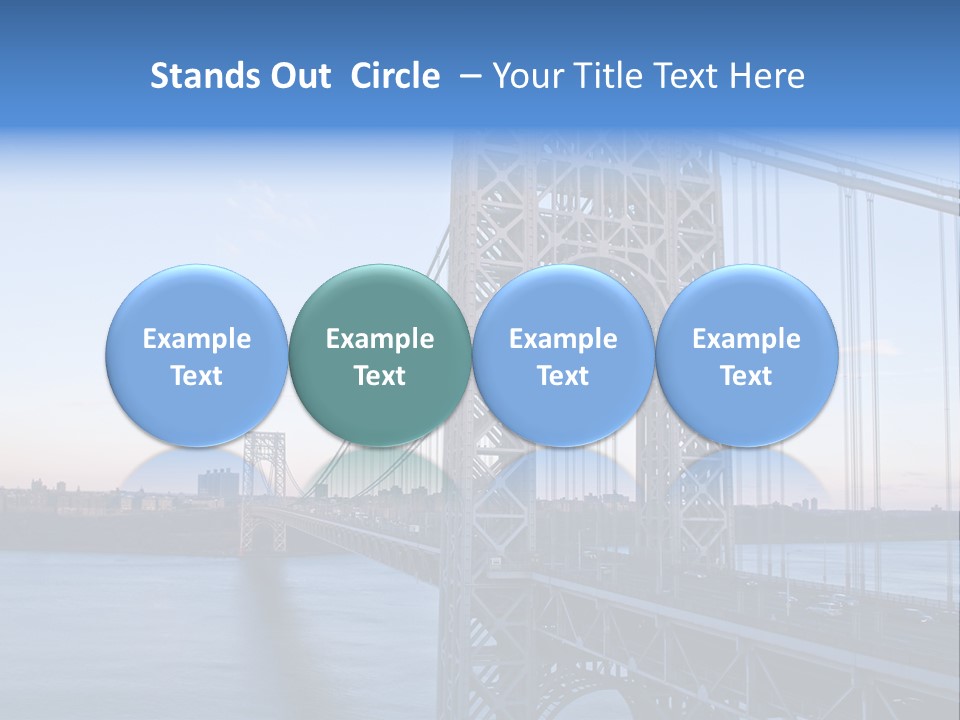 Stands Out Circle – Your Title Text Here

Example Text

Example Text

Example Text

Example Text